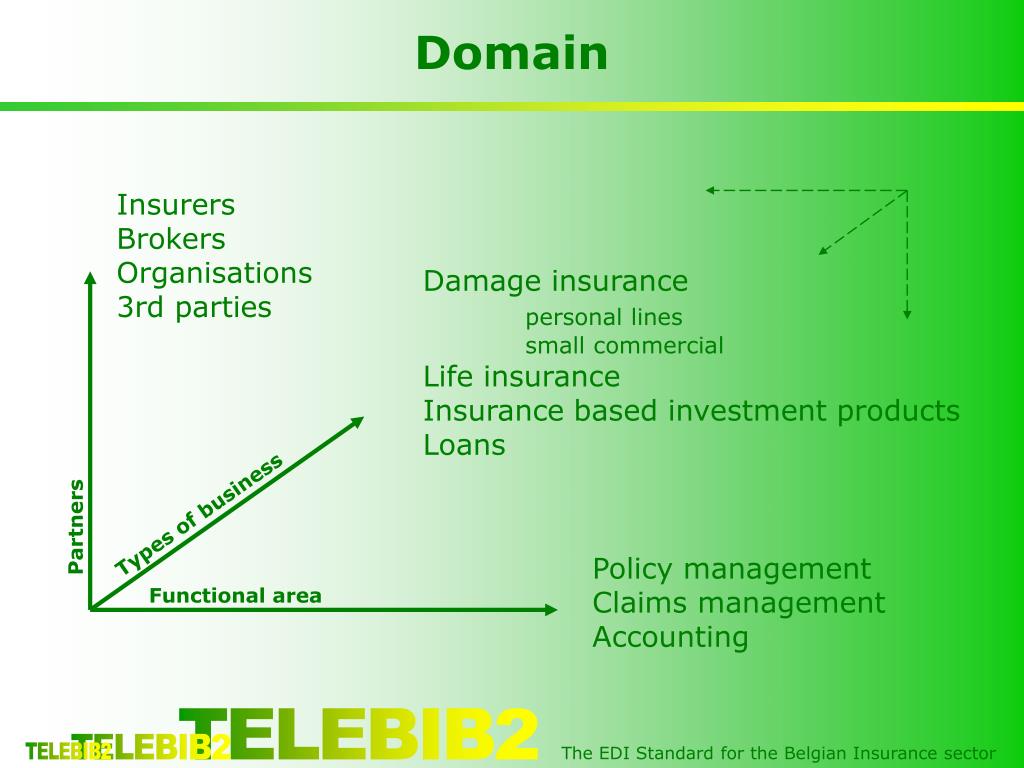 Domain

Insurers
Brokers
Organisations
3rd parties

Damage insurance
personal lines
small commercial
Life insurance
Insurance based investment products
Loans

Partners

Types of business

Functional area

Policy management
Claims management
Accounting

TELEBIB2 TELEBIB2 TELEBIB2

The EDI Standard for the Belgian Insurance sector